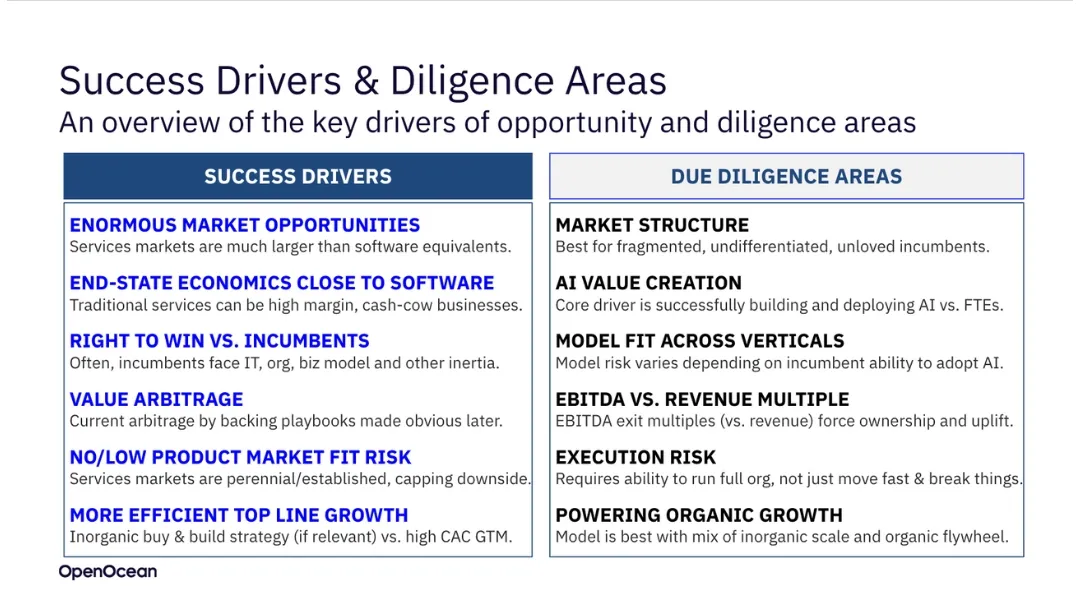 Success Drivers & Diligence Areas
An overview of the key drivers of opportunity and diligence areas

SUCCESS DRIVERS

ENORMOUS MARKET OPPORTUNITIES
Services markets are much larger than software equivalents.

END-STATE ECONOMICS CLOSE TO SOFTWARE
Traditional services can be high margin, cash-cow businesses.

RIGHT TO WIN VS. INCUMBENTS
Often, incumbents face IT, org, biz model and other inertia.

VALUE ARBITRAGE
Current arbitrage by backing playbooks made obvious later.

NO/LOW PRODUCT MARKET FIT RISK
Services markets are perennial/established, capping downside.

MORE EFFICIENT TOP LINE GROWTH
Inorganic buy & build strategy (if relevant) vs. high CAC GTM.

DUE DILIGENCE AREAS

MARKET STRUCTURE
Best for fragmented, undifferentiated, unloved incumbents.

AI VALUE CREATION
Core driver is successfully building and deploying AI vs. FTEs.

MODEL FIT ACROSS VERTICALS
Model risk varies depending on incumbent ability to adopt AI.

EBITDA VS. REVENUE MULTIPLE
EBITDA exit multiples (vs. revenue) force ownership and uplift.

EXECUTION RISK
Requires ability to run full org, not just move fast & break things.

POWERING ORGANIC GROWTH
Model is best with mix of inorganic scale and organic flywheel.

OpenOcean